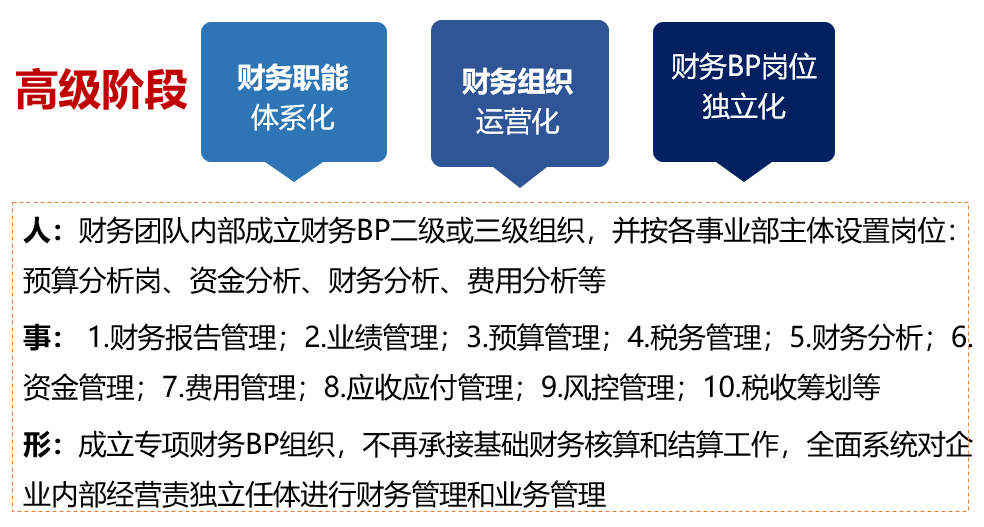 高级阶段

财务职能
体系化

财务组织
运营化

财务BP岗位
独立化

人：财务团队内部成立财务BP二级或三级组织，并按各事业部主体设置岗位：预算分析岗、资金分析、财务分析、费用分析等

事： 1.财务报告管理；2.业绩管理；3.预算管理；4.税务管理；5.财务分析；6.资金管理；7.费用管理；8.应收应付管理；9.风控管理；10.税收筹划等

形：成立专项财务BP组织，不再承接基础财务核算和结算工作，全面系统对企业内部经营责独立任体进行财务管理和业务管理